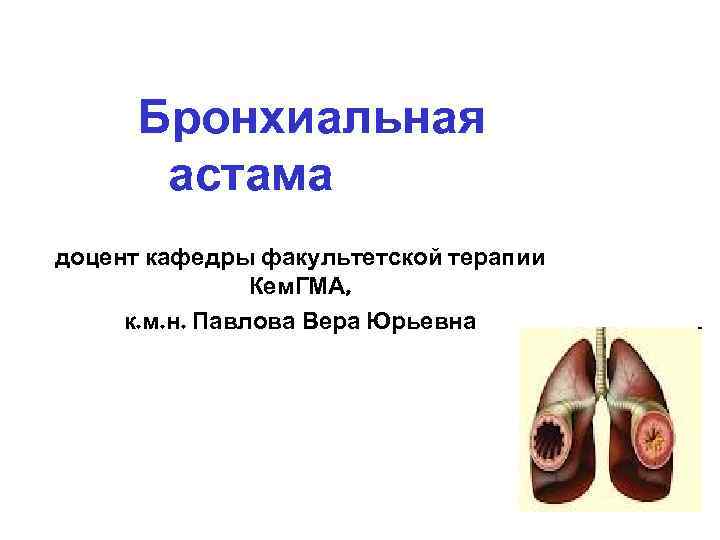 Бронхиальная астама

доцент кафедры факультетской терапии КемГМА,

к.м.н. Павлова Вера Юрьевна